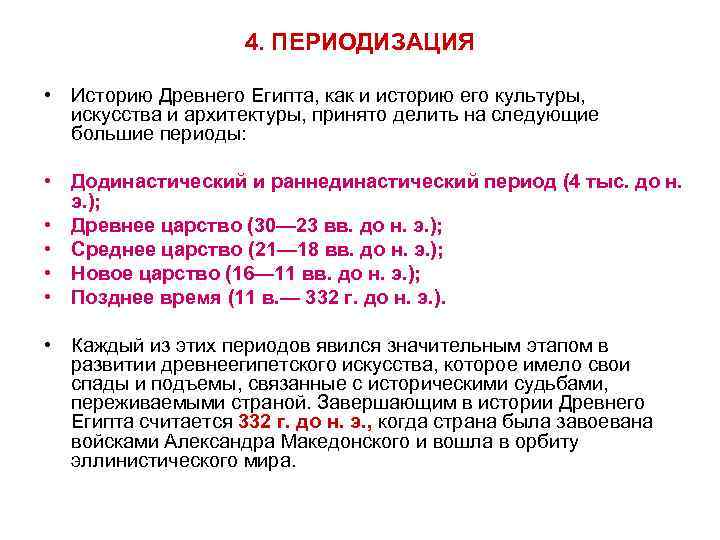 4. ПЕРИОДИЗАЦИЯ

• Историю Древнего Египта, как и историю его культуры, искусства и архитектуры, принято делить на следующие большие периоды:

• Додинастический и раннединастический период (4 тыс. до н. э.);
• Древнее царство (30—23 вв. до н. э.);
• Среднее царство (21—18 вв. до н. э.);
• Новое царство (16—11 вв. до н. э.);
• Позднее время (11 в.— 332 г. до н. э.).

• Каждый из этих периодов явился значительным этапом в развитии древнеегипетского искусства, которое имело свои спады и подъемы, связанные с историческими судьбами, переживаемыми страной. Завершающим в истории Древнего Египта считается 332 г. до н. э., когда страна была завоевана войсками Александра Македонского и вошла в орбиту эллинистического мира.